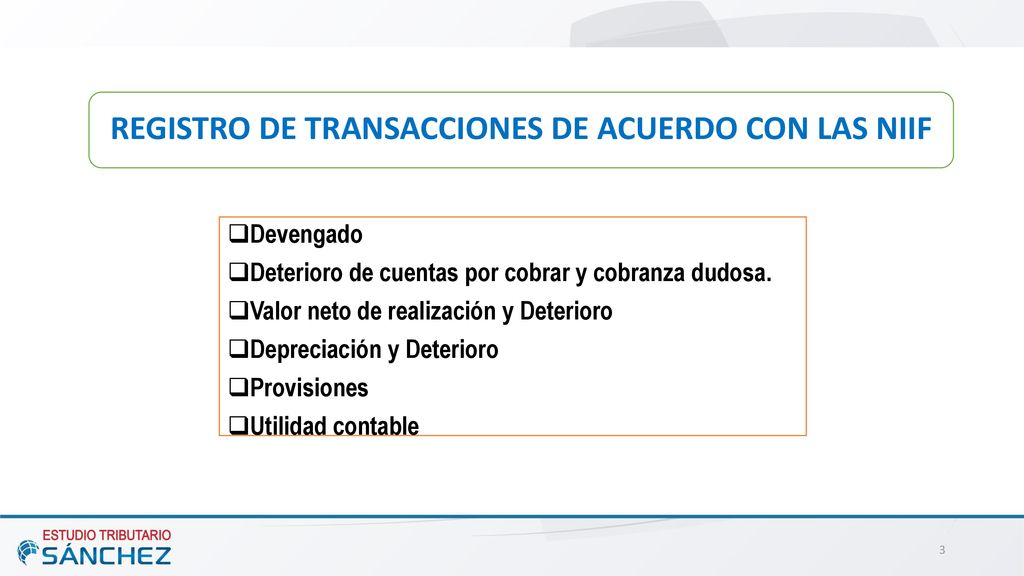 REGISTRO DE TRANSACCIONES DE ACUERDO CON LAS NIIF

❑Devengado
❑Deterioro de cuentas por cobrar y cobranza dudosa.
❑Valor neto de realización y Deterioro
❑Depreciación y Deterioro
❑Provisiones
❑Utilidad contable

ESTUDIO TRIBUTARIO
SÁNCHEZ

3